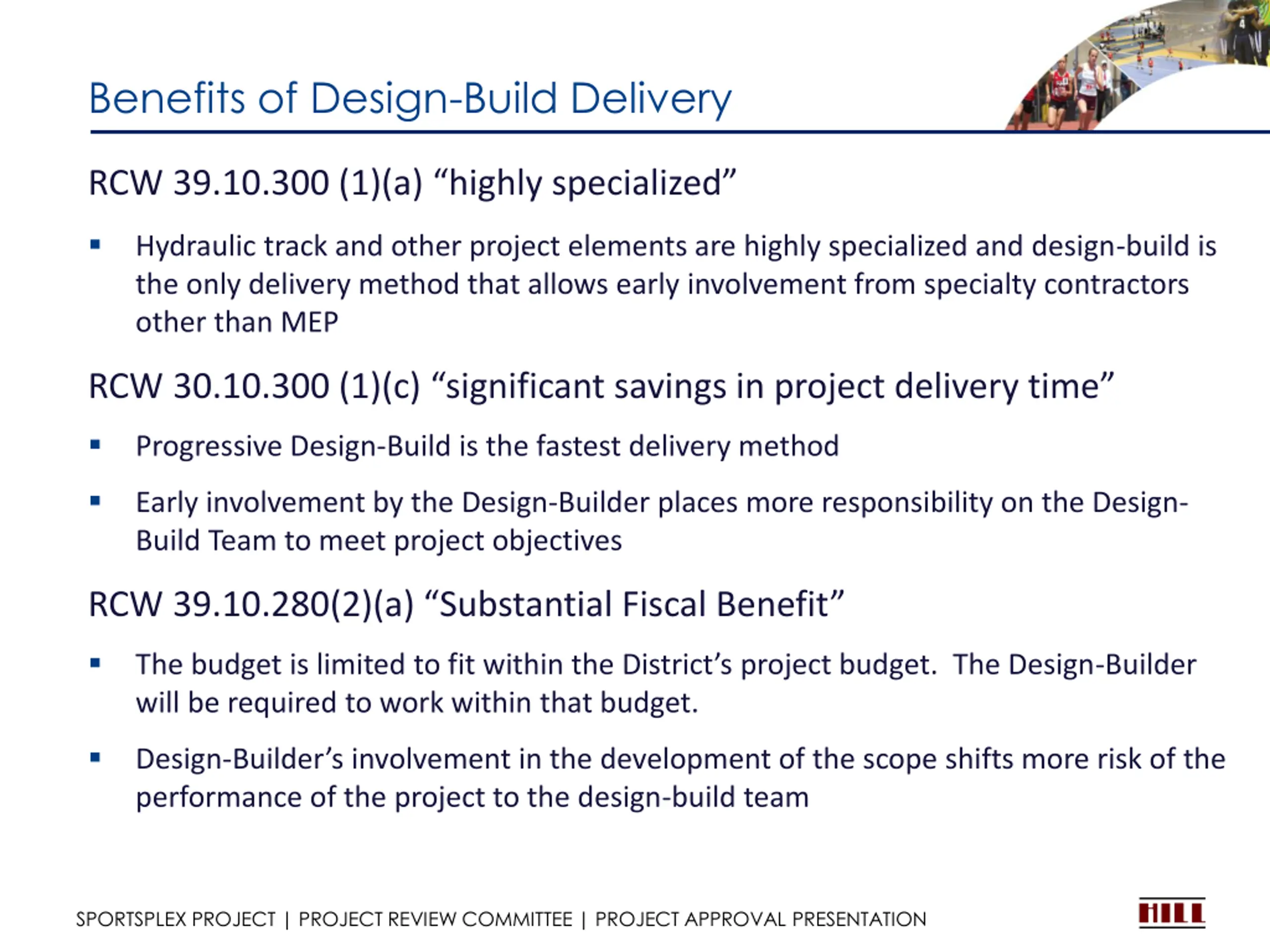 Benefits of Design-Build Delivery

RCW 39.10.300 (1)(a) “highly specialized”

▪ Hydraulic track and other project elements are highly specialized and design-build is the only delivery method that allows early involvement from specialty contractors other than MEP

RCW 30.10.300 (1)(c) “significant savings in project delivery time”

▪ Progressive Design-Build is the fastest delivery method

▪ Early involvement by the Design-Builder places more responsibility on the Design-Build Team to meet project objectives

RCW 39.10.280(2)(a) “Substantial Fiscal Benefit”

▪ The budget is limited to fit within the District’s project budget. The Design-Builder will be required to work within that budget.

▪ Design-Builder’s involvement in the development of the scope shifts more risk of the performance of the project to the design-build team

SPORTSPLEX PROJECT | PROJECT REVIEW COMMITTEE | PROJECT APPROVAL PRESENTATION

HILL